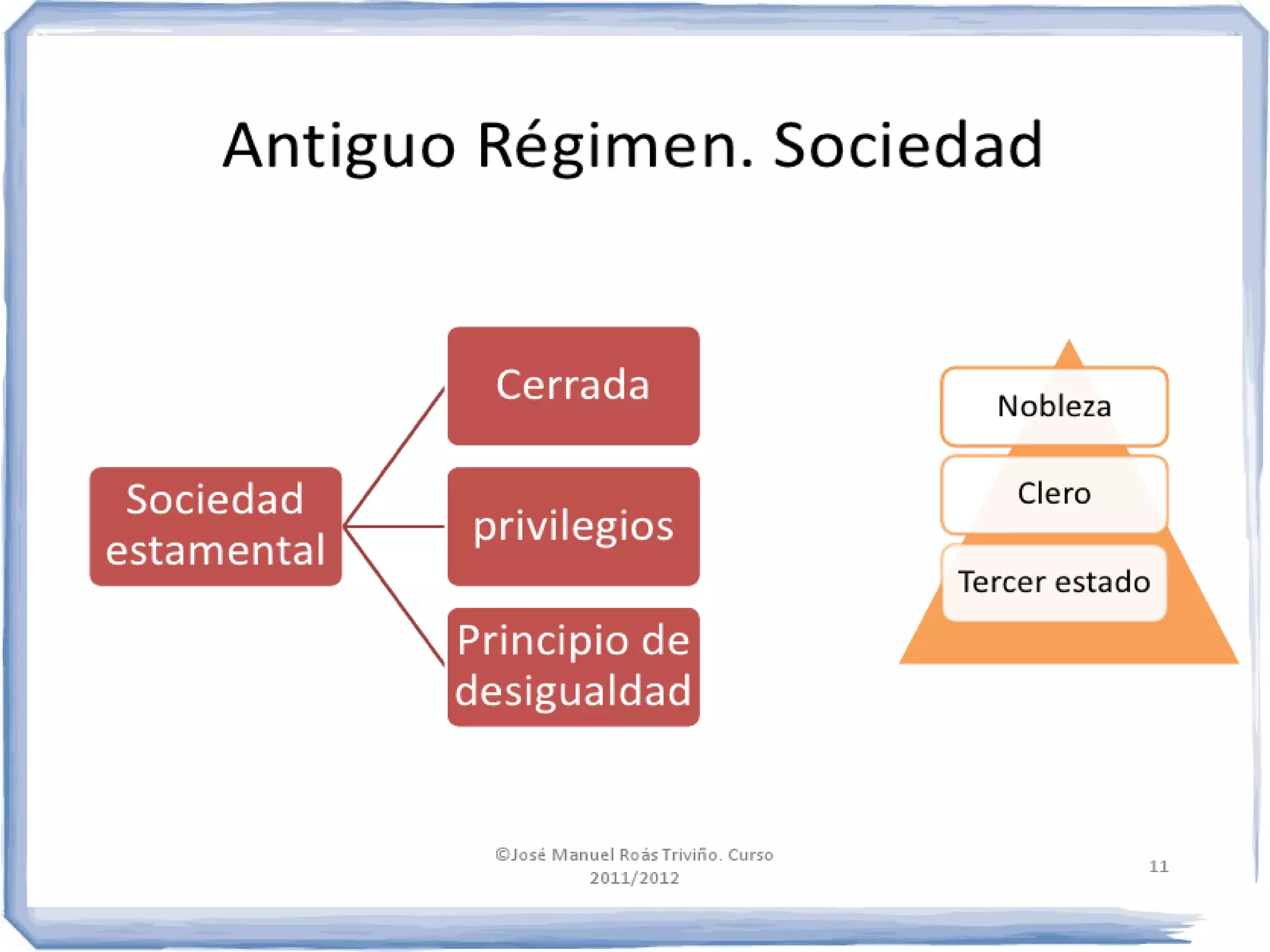 Antiguo Régimen. Sociedad

Sociedad estamental

Cerrada

privilegios

Principio de desigualdad

Nobleza

Clero

Tercer estado

©José Manuel Roás Triviño. Curso 2011/2012

11